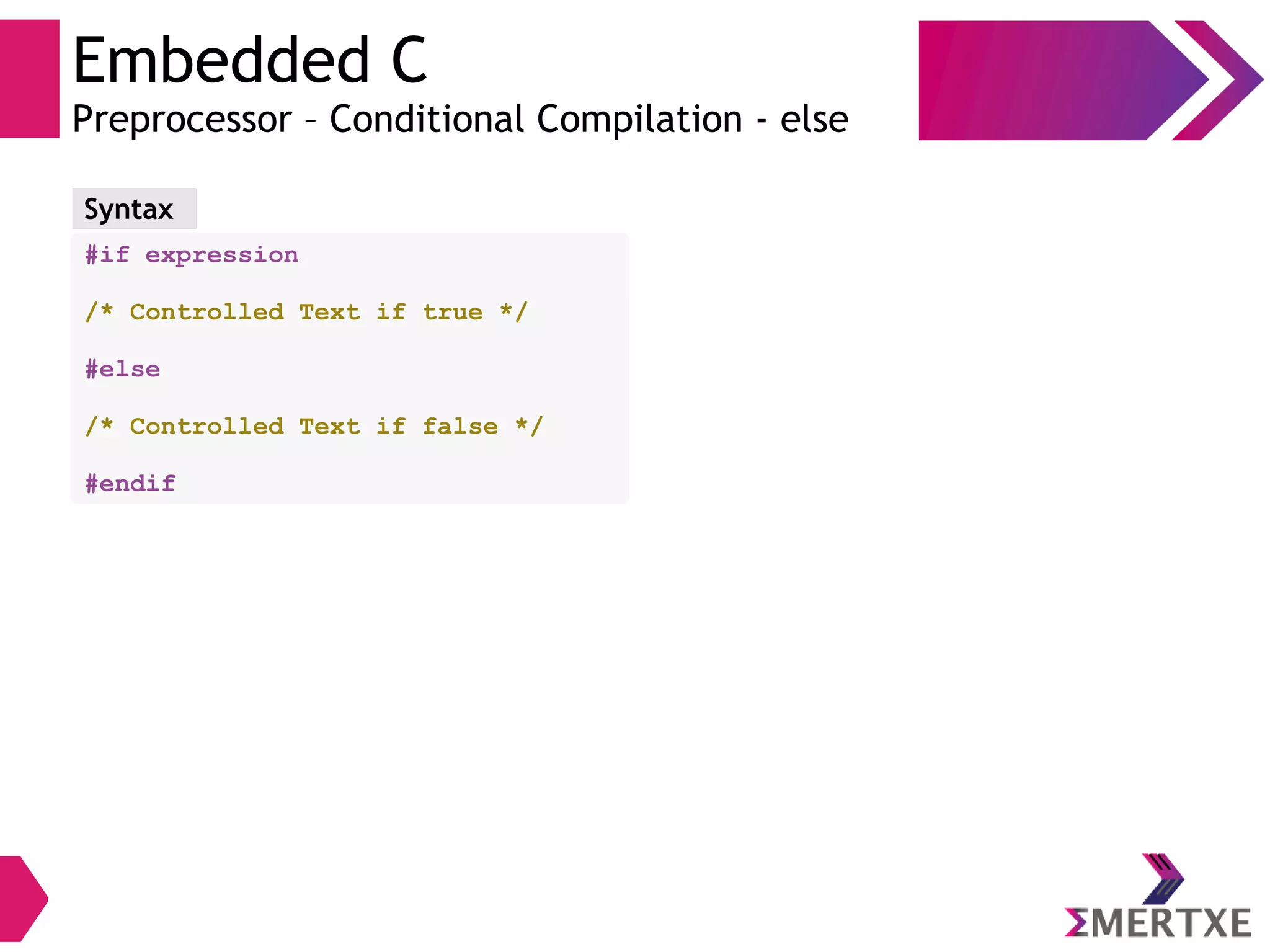 Embedded C
Preprocessor – Conditional Compilation - else

Syntax

#if expression

/* Controlled Text if true */

#else

/* Controlled Text if false */

#endif

ΣMERTXE